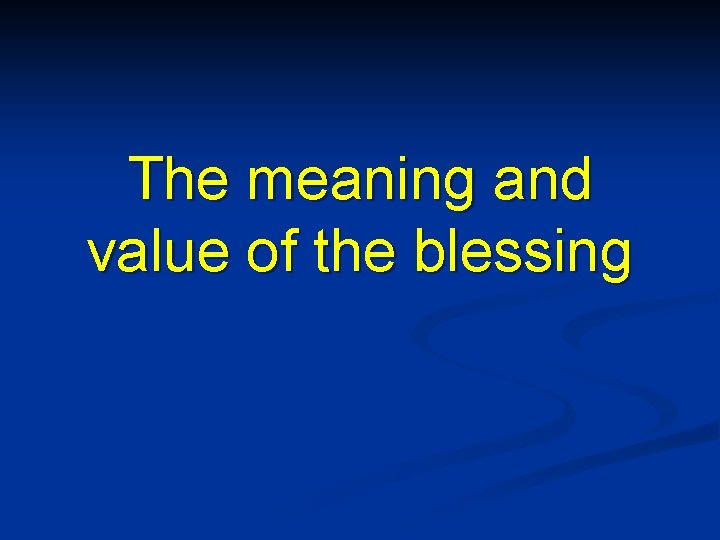 The meaning and value of the blessing